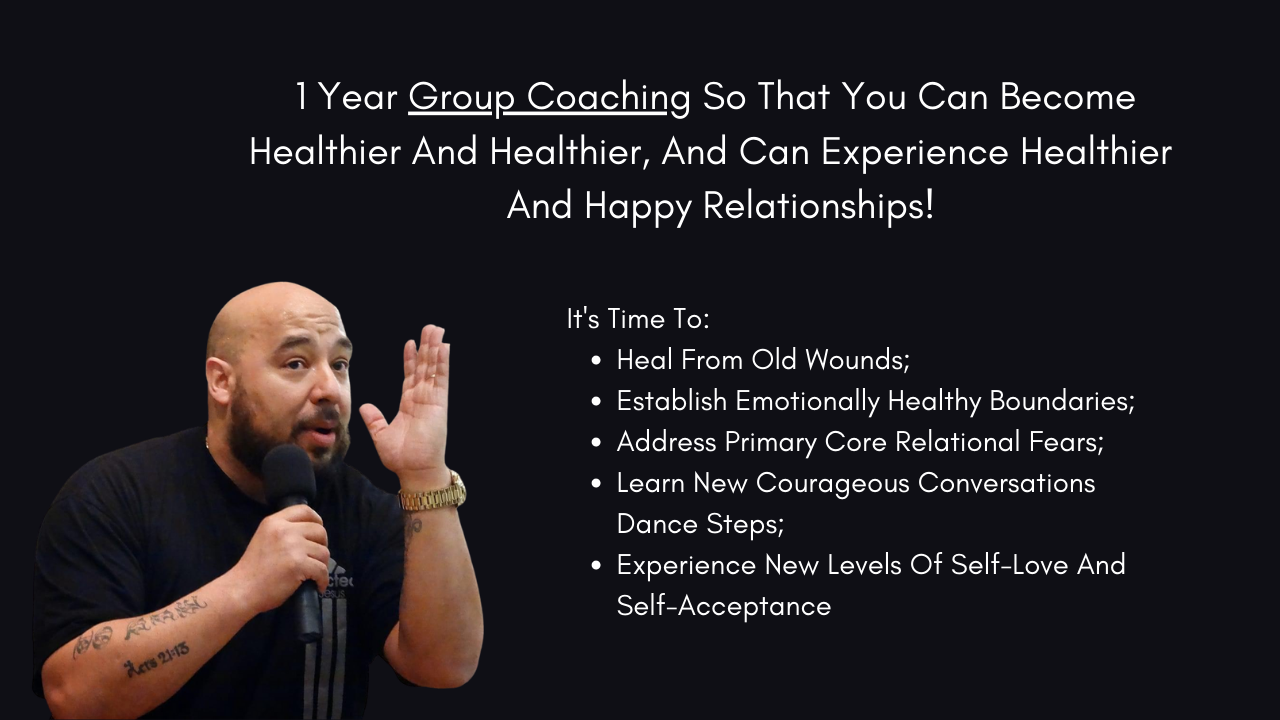 1 Year Group Coaching So That You Can Become Healthier And Healthier, And Can Experience Healthier And Happy Relationships!

It's Time To:
- Heal From Old Wounds;
- Establish Emotionally Healthy Boundaries;
- Address Primary Core Relational Fears;
- Learn New Courageous Conversations Dance Steps;
- Experience New Levels Of Self-Love And Self-Acceptance

Acts 21:13